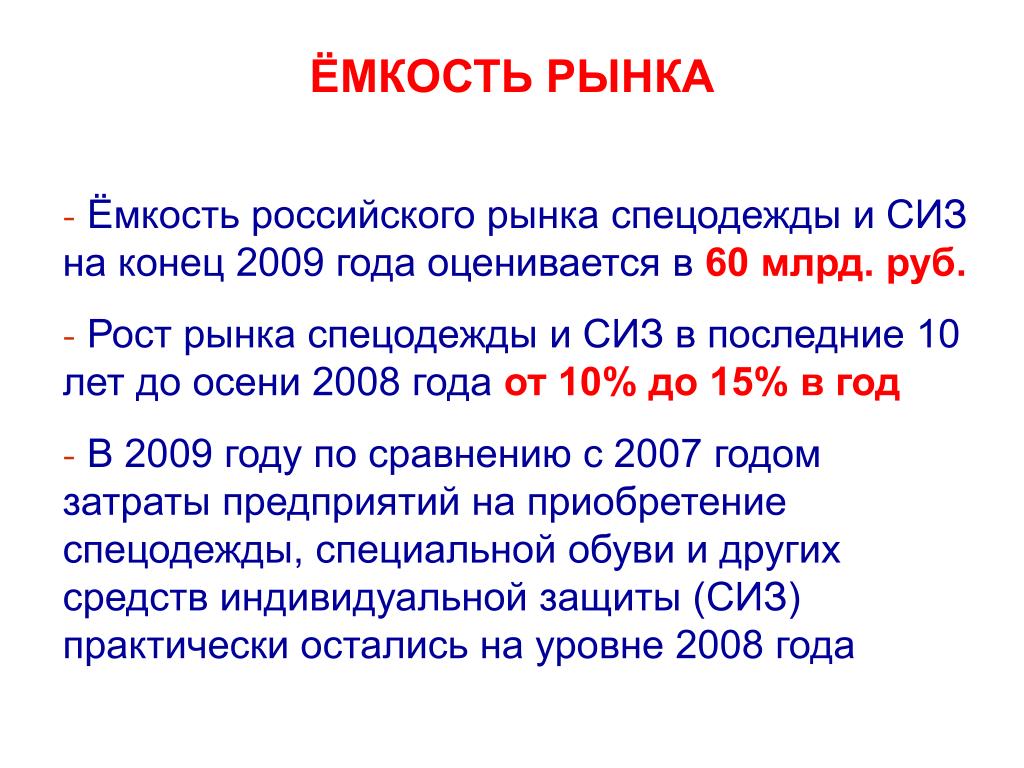 ЁМКОСТЬ РЫНКА

- Ёмкость российского рынка спецодежды и СИЗ на конец 2009 года оценивается в 60 млрд. руб.

- Рост рынка спецодежды и СИЗ в последние 10 лет до осени 2008 года от 10% до 15% в год

- В 2009 году по сравнению с 2007 годом затраты предприятий на приобретение спецодежды, специальной обуви и других средств индивидуальной защиты (СИЗ) практически остались на уровне 2008 года